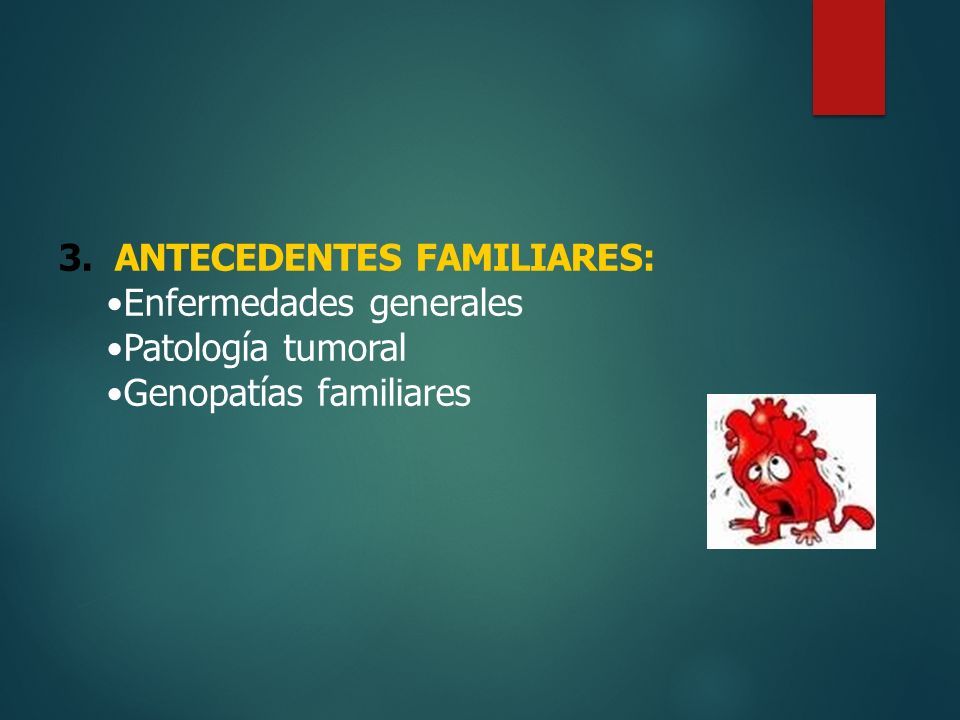 3. ANTECEDENTES FAMILIARES:
•Enfermedades generales
•Patología tumoral
•Genopatías familiares